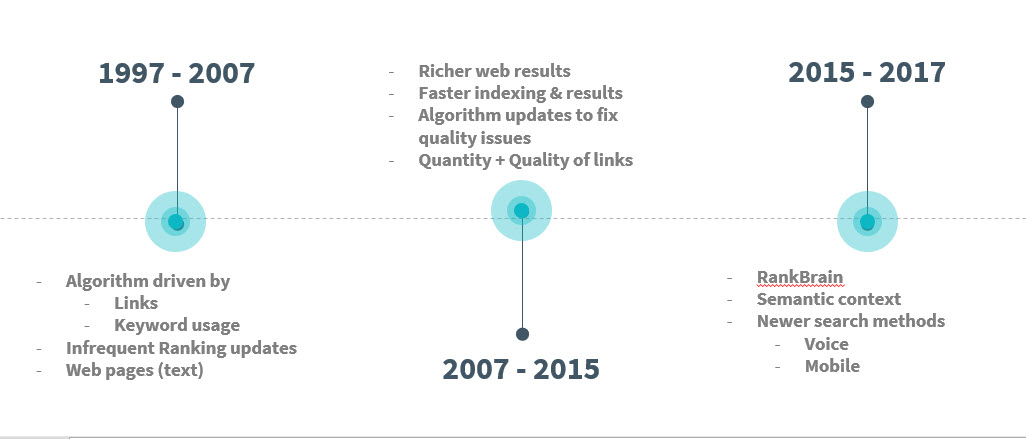 1997 - 2007

- Algorithm driven by
  - Links
  - Keyword usage
- Infrequent Ranking updates
- Web pages (text)

- Richer web results
- Faster indexing & results
- Algorithm updates to fix quality issues
- Quantity + Quality of links

2007 - 2015

2015 - 2017

- RankBrain
- Semantic context
- Newer search methods
  - Voice
  - Mobile